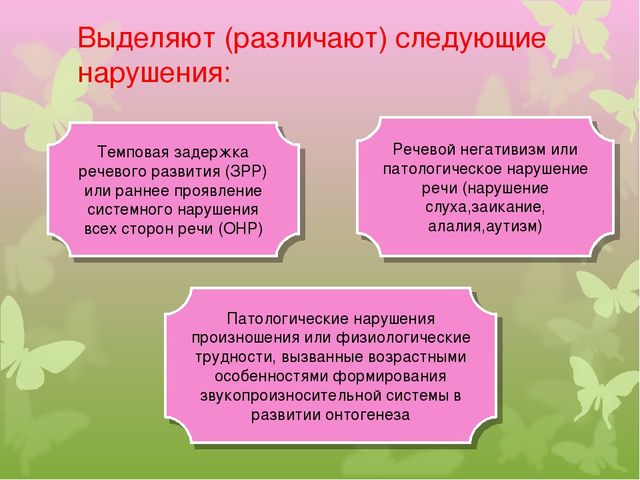 Выделяют (различают) следующие нарушения:

Темповая задержка речевого развития (ЗРР) или раннее проявление системного нарушения всех сторон речи (ОНР)

Речевой негативизм или патологическое нарушение речи (нарушение слуха,заикание, алалия,аутизм)

Патологические нарушения произношения или физиологические трудности, вызванные возрастными особенностями формирования звукопроизносительной системы в развитии онтогенеза